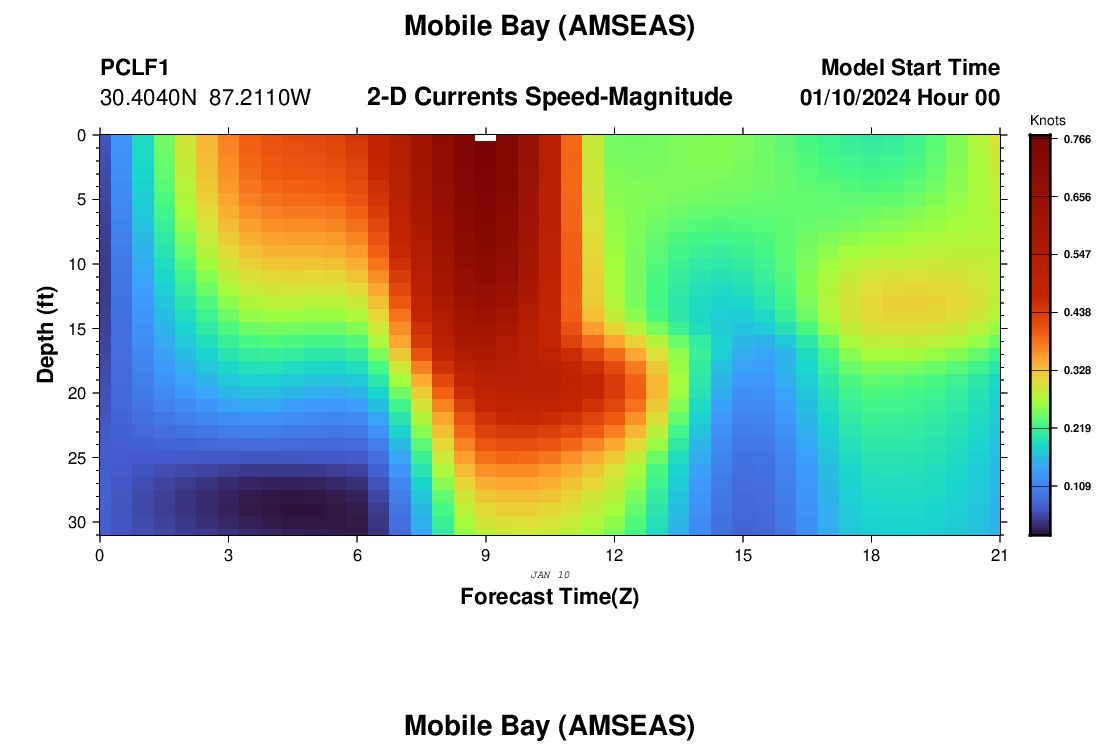 Mobile Bay (AMSEAS)

PCLF1
30.4040N 87.2110W

2-D Currents Speed-Magnitude

Model Start Time
01/10/2024 Hour 00

Knots
0.766
0.656
0.547
0.438
0.328
0.219
0.109

Depth (ft)
0
5
10
15
20
25
30

0
3
6
9
12
15
18
21

JAN 10

Forecast Time(Z)

Mobile Bay (AMSEAS)